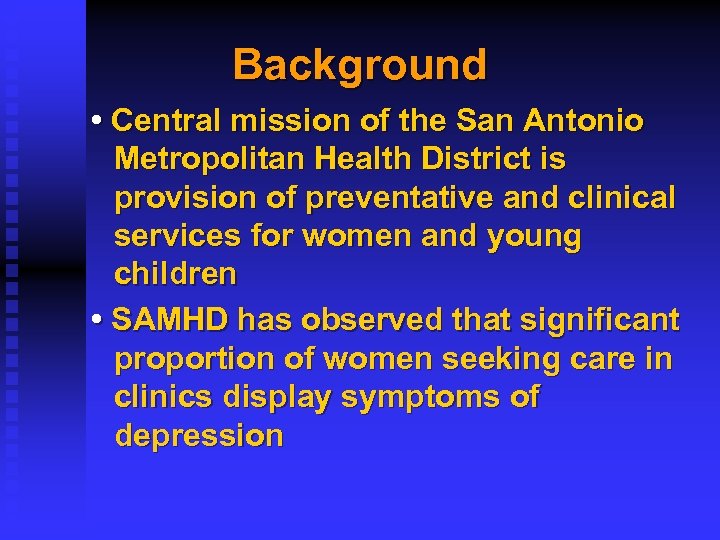 Background

• Central mission of the San Antonio Metropolitan Health District is provision of preventative and clinical services for women and young children

• SAMHD has observed that significant proportion of women seeking care in clinics display symptoms of depression